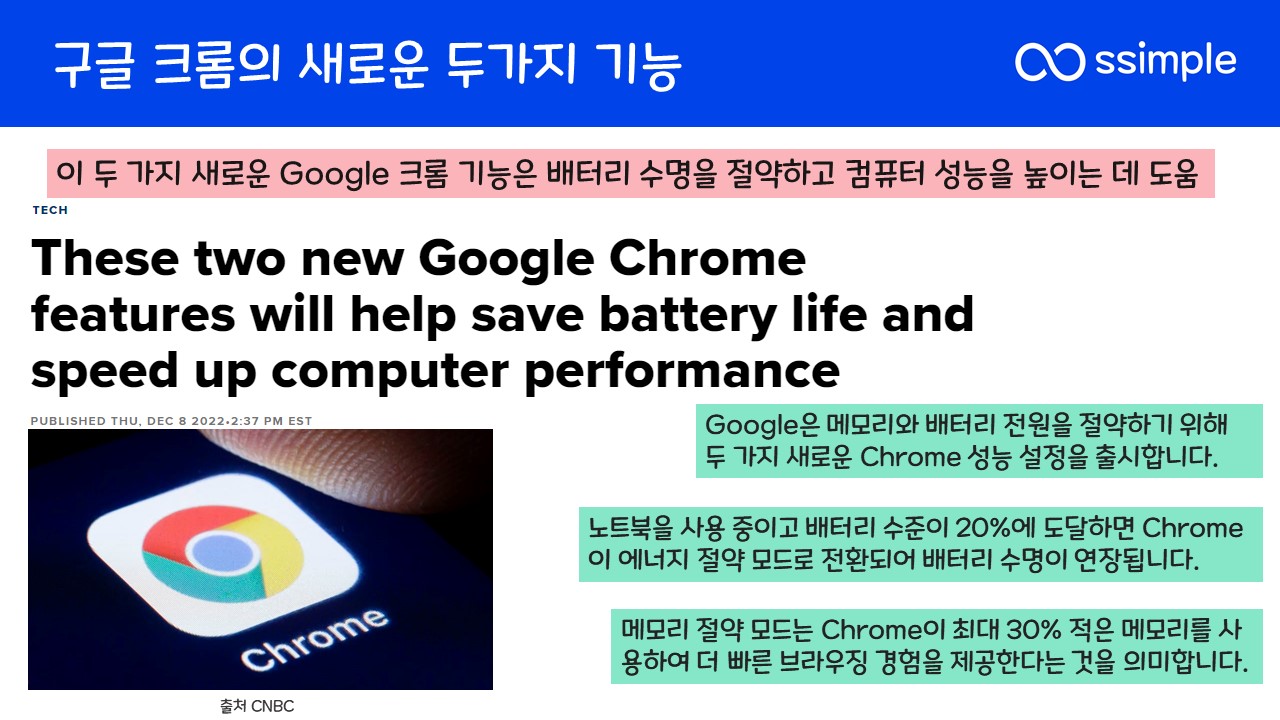 구글 크롬의 새로운 두가지 기능

ssimple

이 두 가지 새로운 Google 크롬 기능은 배터리 수명을 절약하고 컴퓨터 성능을 높이는 데 도움

TECH

These two new Google Chrome features will help save battery life and speed up computer performance

PUBLISHED THU, DEC 8 2022•2:37 PM EST

Chrome

출처 CNBC

Google은 메모리와 배터리 전원을 절약하기 위해 두 가지 새로운 Chrome 성능 설정을 출시합니다.

노트북을 사용 중이고 배터리 수준이 20%에 도달하면 Chrome이 에너지 절약 모드로 전환되어 배터리 수명이 연장됩니다.

메모리 절약 모드는 Chrome이 최대 30% 적은 메모리를 사용하여 더 빠른 브라우징 경험을 제공한다는 것을 의미합니다.